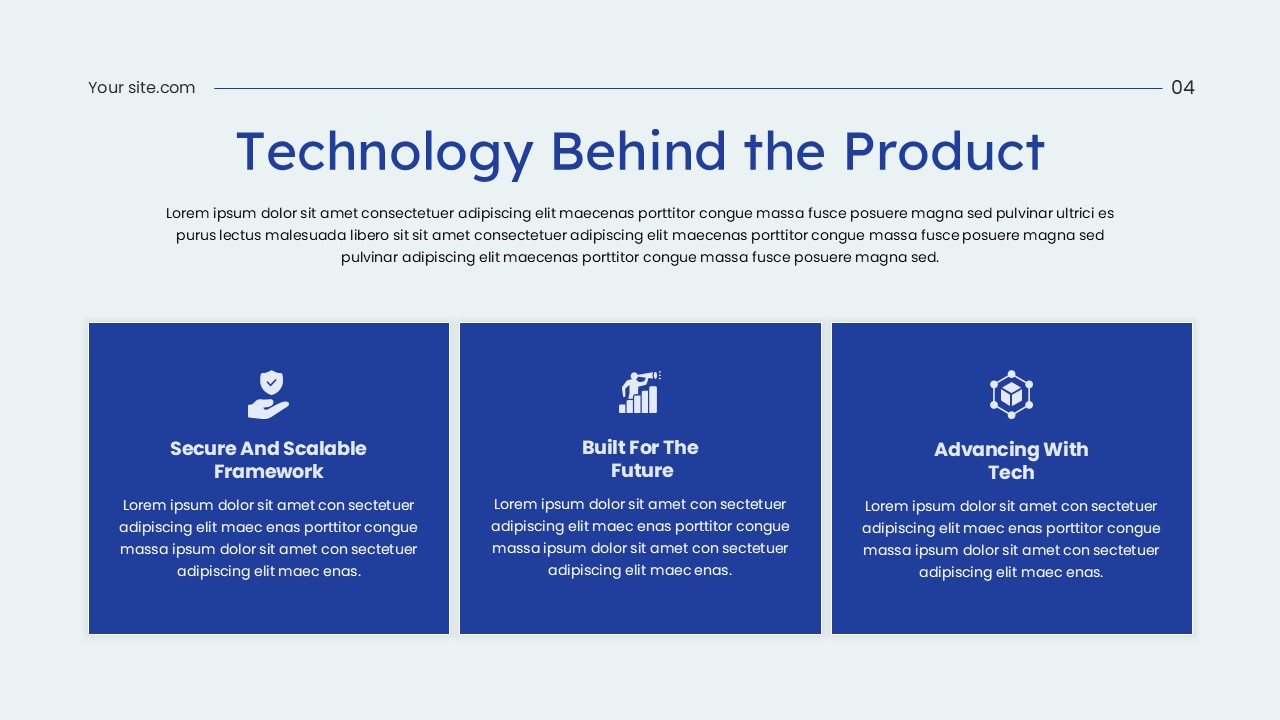 Your site.com

04

Technology Behind the Product

Lorem ipsum dolor sit amet consectetuer adipiscing elit maecenas porttitor congue massa fusce posuere magna sed pulvinar ultrici es purus lectus malesuada libero sit sit amet consectetuer adipiscing elit maecenas porttitor congue massa fusce posuere magna sed pulvinar adipiscing elit maecenas porttitor congue massa fusce posuere magna sed.

Secure And Scalable Framework

Lorem ipsum dolor sit amet con sectetuer adipiscing elit maec enas porttitor congue massa ipsum dolor sit amet con sectetuer adipiscing elit maec enas.

Built For The Future

Lorem ipsum dolor sit amet con sectetuer adipiscing elit maec enas porttitor congue massa ipsum dolor sit amet con sectetuer adipiscing elit maec enas.

Advancing With Tech

Lorem ipsum dolor sit amet con sectetuer adipiscing elit maec enas porttitor congue massa ipsum dolor sit amet con sectetuer adipiscing elit maec enas.